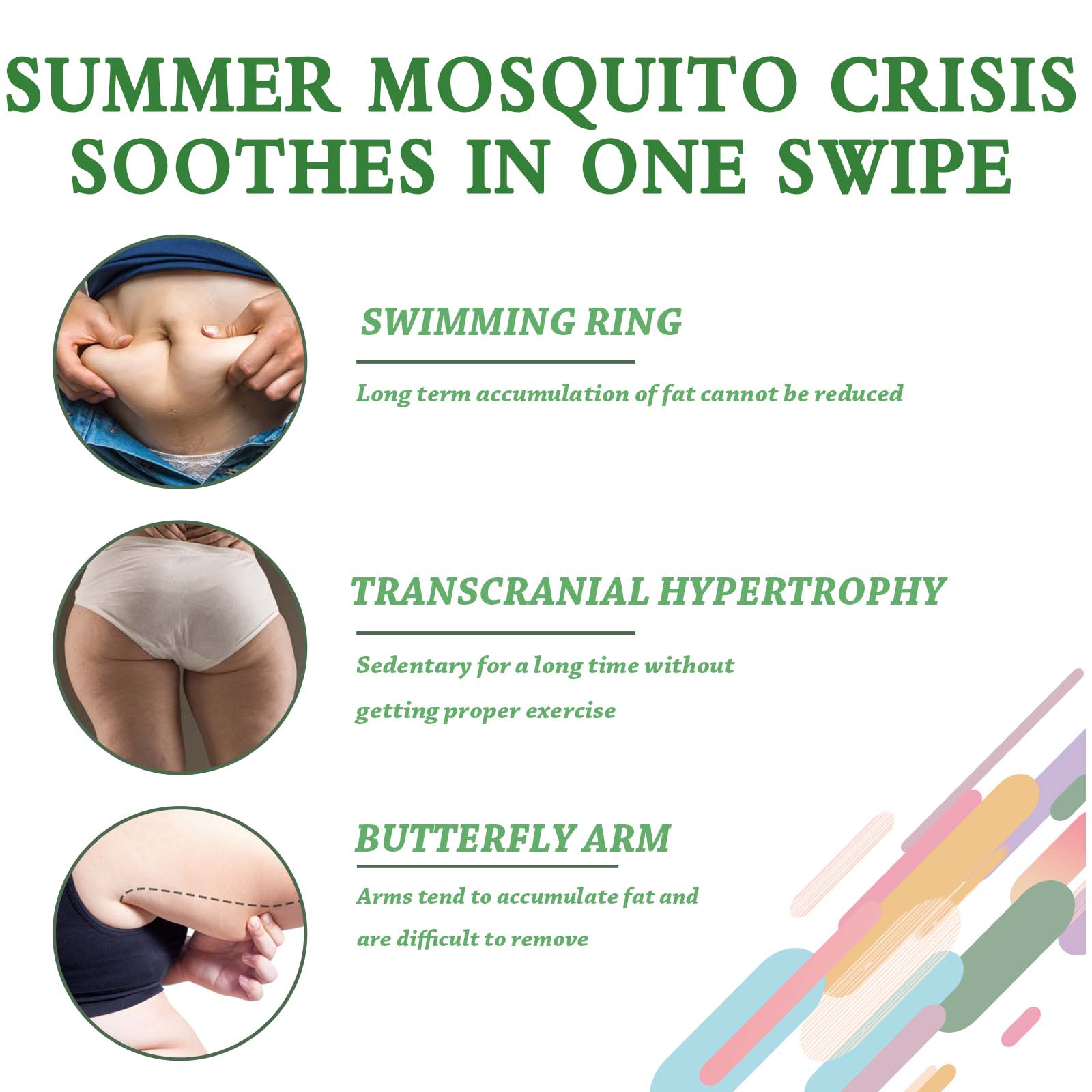 SUMMER MOSQUITO CRISIS SOOTHES IN ONE SWIPE

SWIMMING RING

Long term accumulation of fat cannot be reduced

TRANSCRANIAL HYPERTROPHY

Sedentary for a long time without getting proper exercise

BUTTERFLY ARM

Arms tend to accumulate fat and are difficult to remove